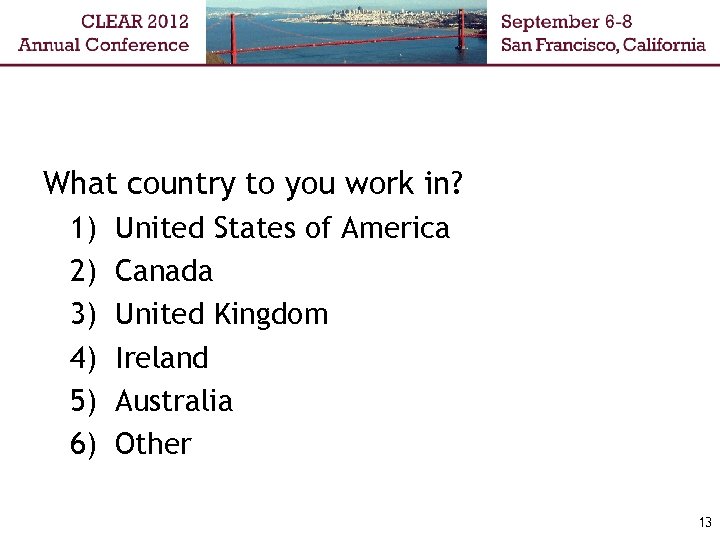 CLEAR 2012
Annual Conference

September 6-8
San Francisco, California

What country to you work in?
1) United States of America
2) Canada
3) United Kingdom
4) Ireland
5) Australia
6) Other

13